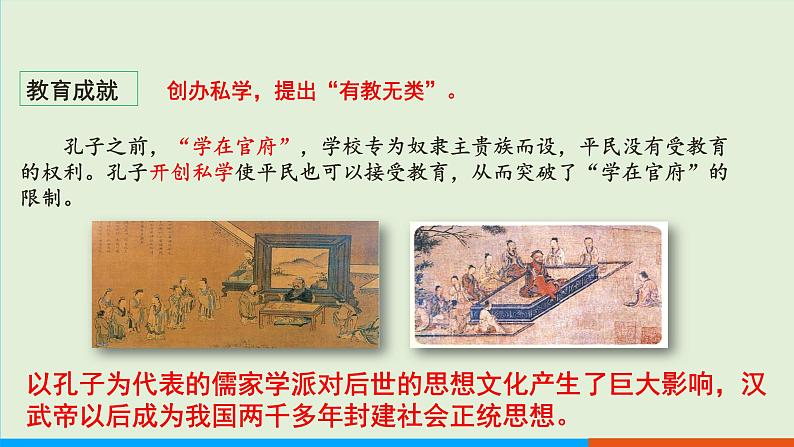 教育成就 创办私学，提出“有教无类”。

孔子之前，“学在官府”，学校专为奴隶主贵族而设，平民没有受教育的权利。孔子开创私学使平民也可以接受教育，从而突破了“学在官府”的限制。

以孔子为代表的儒家学派对后世的思想文化产生了巨大影响，汉武帝以后成为我国两千多年封建社会正统思想。